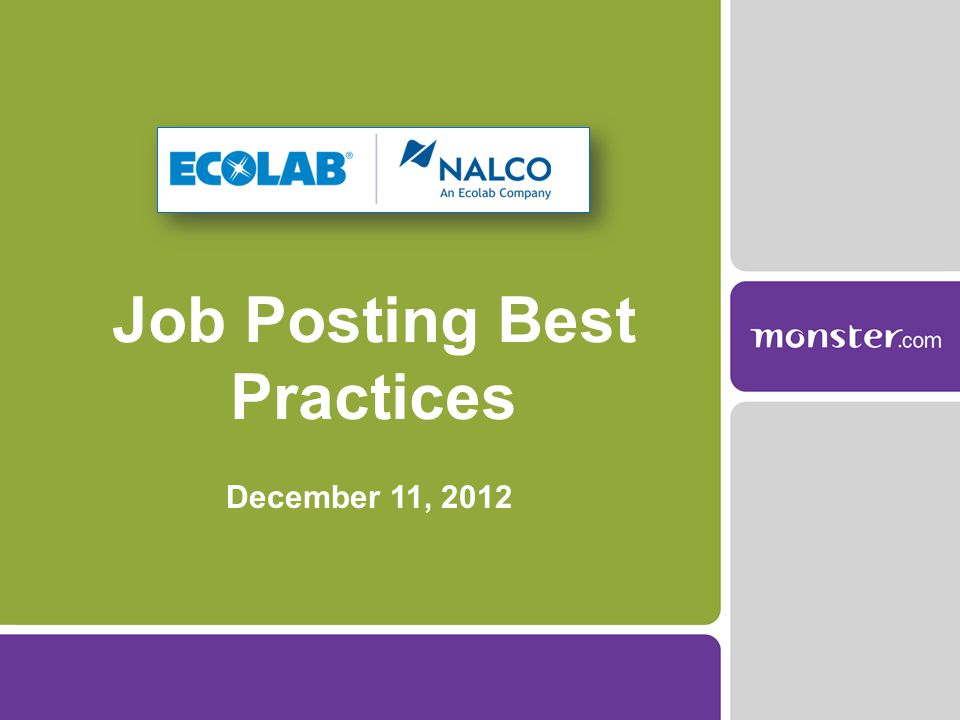 ECOLAB®

NALCO
An Ecolab Company

Job Posting Best Practices

December 11, 2012

monster.com